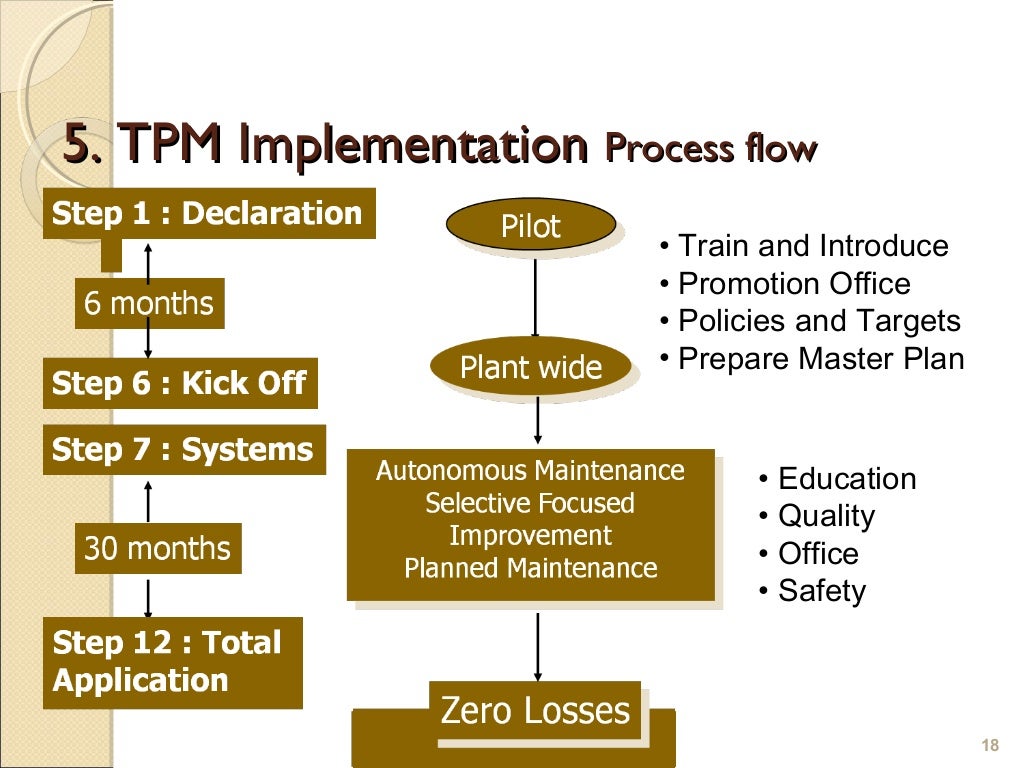 5. TPM Implementation Process flow

Step 1 : Declaration

6 months

Step 6 : Kick Off

Step 7 : Systems

30 months

Step 12 : Total Application

Pilot

Plant wide

Autonomous Maintenance
Selective Focused Improvement
Planned Maintenance

Zero Losses

• Train and Introduce
• Promotion Office
• Policies and Targets
• Prepare Master Plan

• Education
• Quality
• Office
• Safety

18